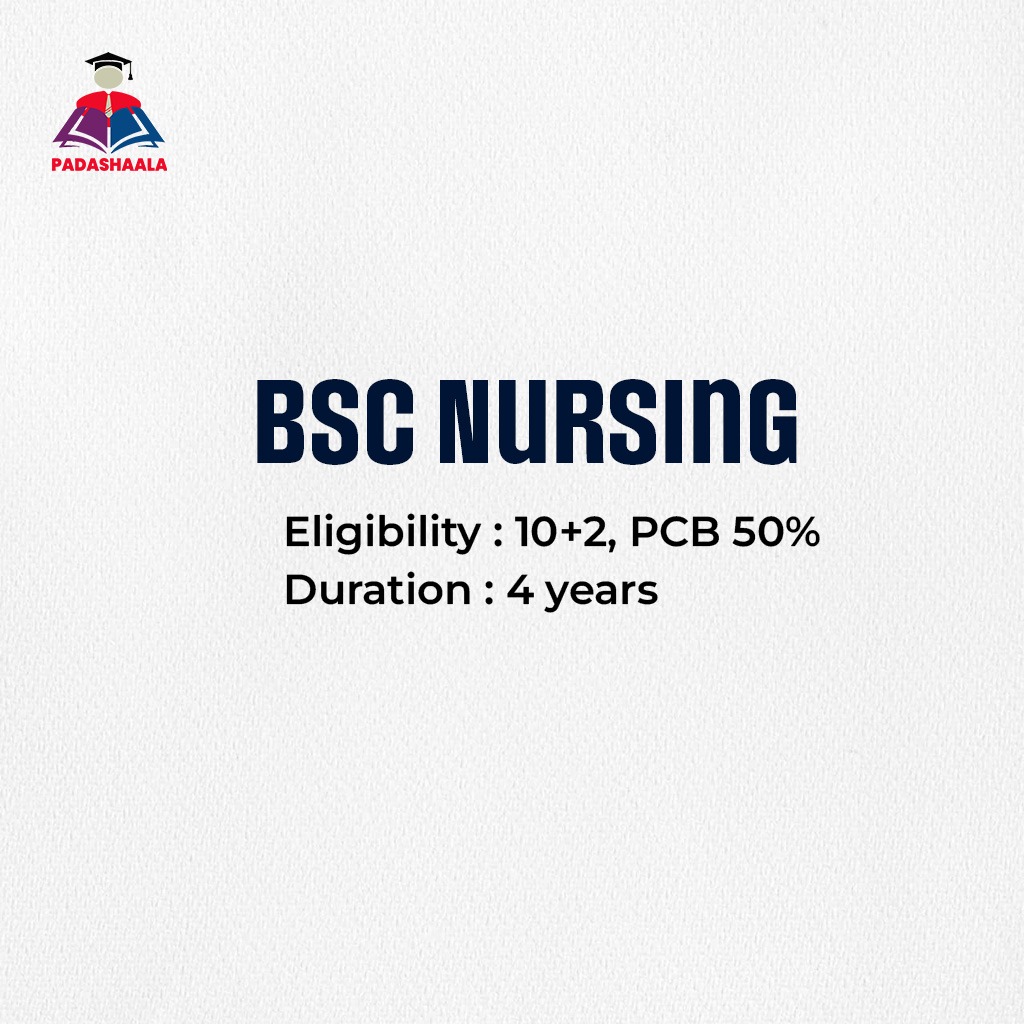 PADASHAALA

BSC NURSING

Eligibility : 10+2, PCB 50%
Duration : 4 years